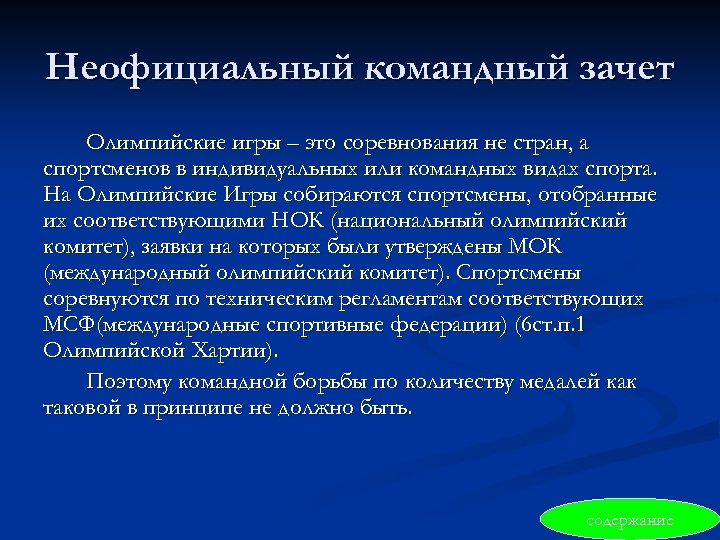 Неофициальный командный зачет

Олимпийские игры – это соревнования не стран, а спортсменов в индивидуальных или командных видах спорта. На Олимпийские Игры собираются спортсмены, отобранные их соответствующими НОК (национальный олимпийский комитет), заявки на которых были утверждены МОК (международный олимпийский комитет). Спортсмены соревнуются по техническим регламентам соответствующих МСФ(международные спортивные федерации) (6ст.п.1 Олимпийской Хартии).

Поэтому командной борьбы по количеству медалей как таковой в принципе не должно быть.

содержание